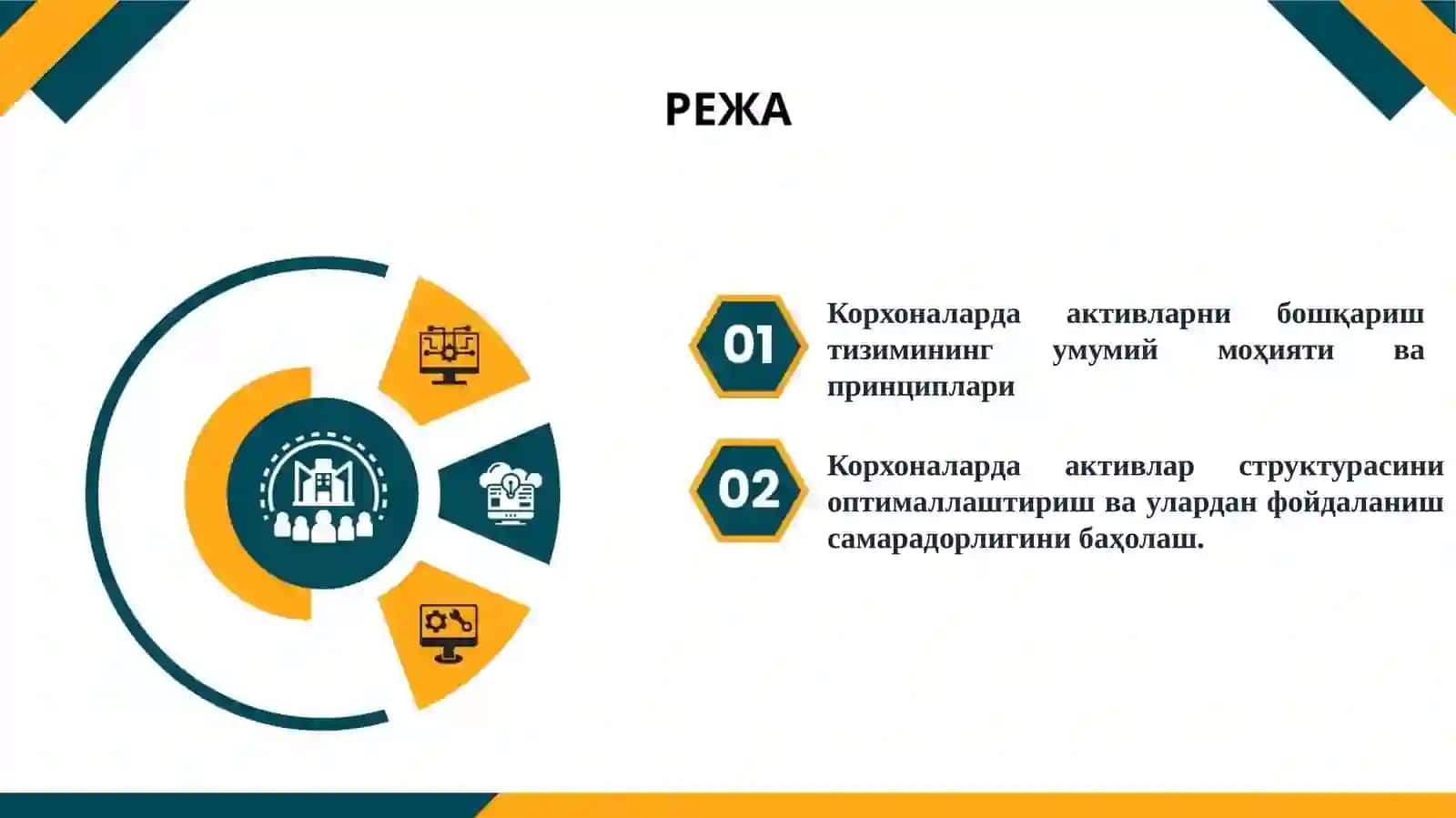 РЕЖА

01

Корхоналарда активларни бошқариш тизимининг умумий моҳияти ва принциплари

02

Корхоналарда активлар структурасини оптималлаштириш ва улардан фойдаланиш самарадорлигини баҳолаш.